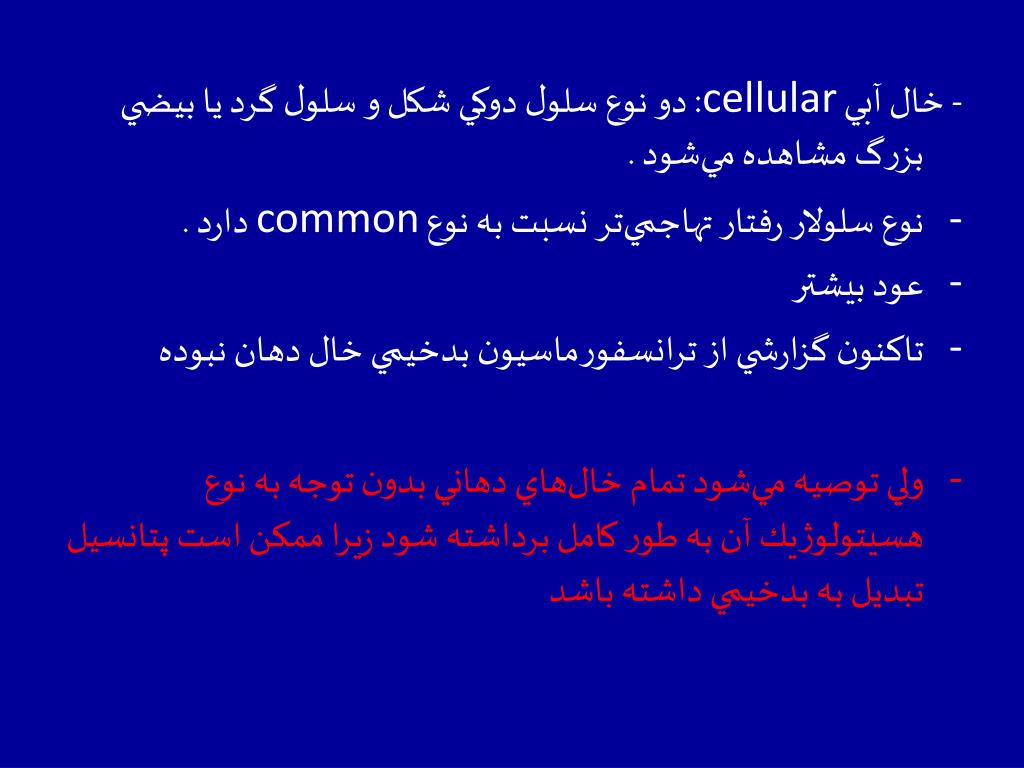 - خال آبي cellular: دو نوع سلول دوكي شكل و سلول گرد يا بيضي بزرگ مشاهده مي‌شود .

- نوع سلولار رفتار تهاجمي‌تر نسبت به نوع common دارد .

- عود بيشتر

- تاكنون گزارشي از ترانسفورماسيون بدخيمي خال دهان نبوده

- ولي توصيه مي‌شود تمام خال‌هاي دهاني بدون توجه به نوع هسيتولوژيك آن به طور كامل برداشته شود زيرا ممكن است پتانسيل تبديل به بدخيمي داشته باشد